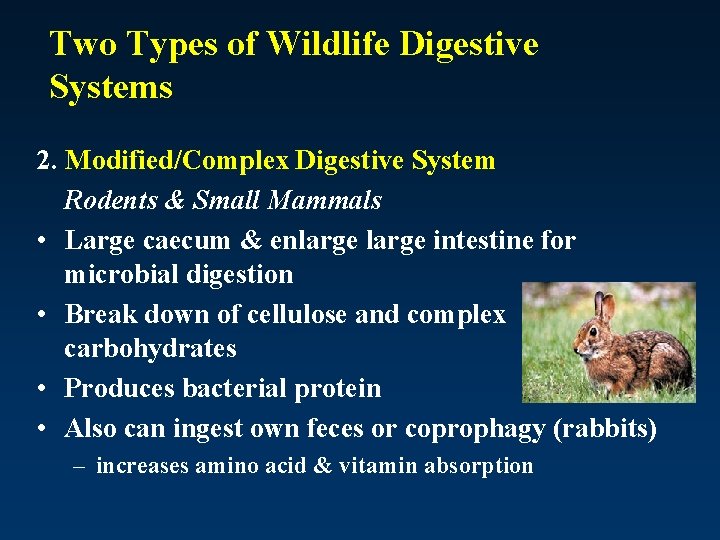 Two Types of Wildlife Digestive Systems

2. Modified/Complex Digestive System

Rodents & Small Mammals

• Large caecum & enlarge large intestine for microbial digestion
• Break down of cellulose and complex carbohydrates
• Produces bacterial protein
• Also can ingest own feces or coprophagy (rabbits)
– increases amino acid & vitamin absorption